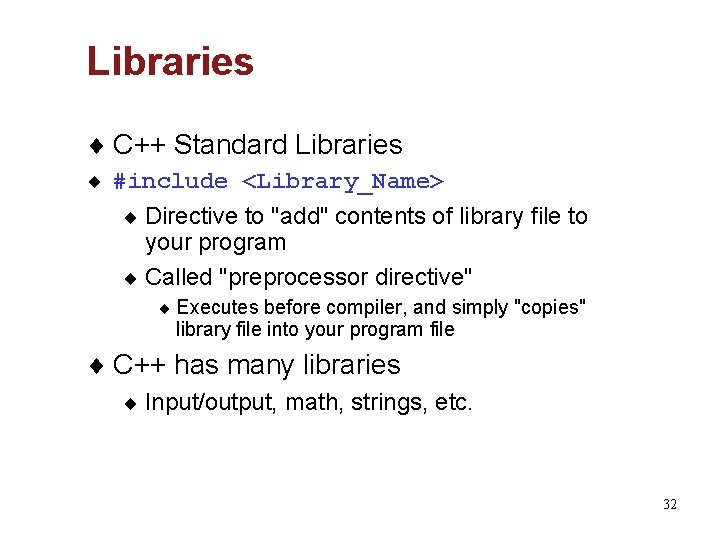 Libraries

♦ C++ Standard Libraries
♦ #include <Library_Name>
♦ Directive to "add" contents of library file to your program
♦ Called "preprocessor directive"
♦ Executes before compiler, and simply "copies" library file into your program file
♦ C++ has many libraries
♦ Input/output, math, strings, etc.

32